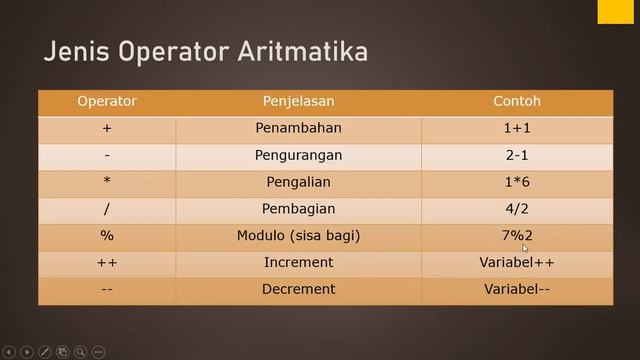 Jenis Operator Aritmatika

| Operator | Penjelasan | Contoh |
|---|---|---|
| + | Penambahan | 1+1 |
| - | Pengurangan | 2-1 |
| * | Pengalian | 1*6 |
| / | Pembagian | 4/2 |
| % | Modulo (sisa bagi) | 7%2 |
| ++ | Increment | Variabel++ |
| -- | Decrement | Variabel-- |